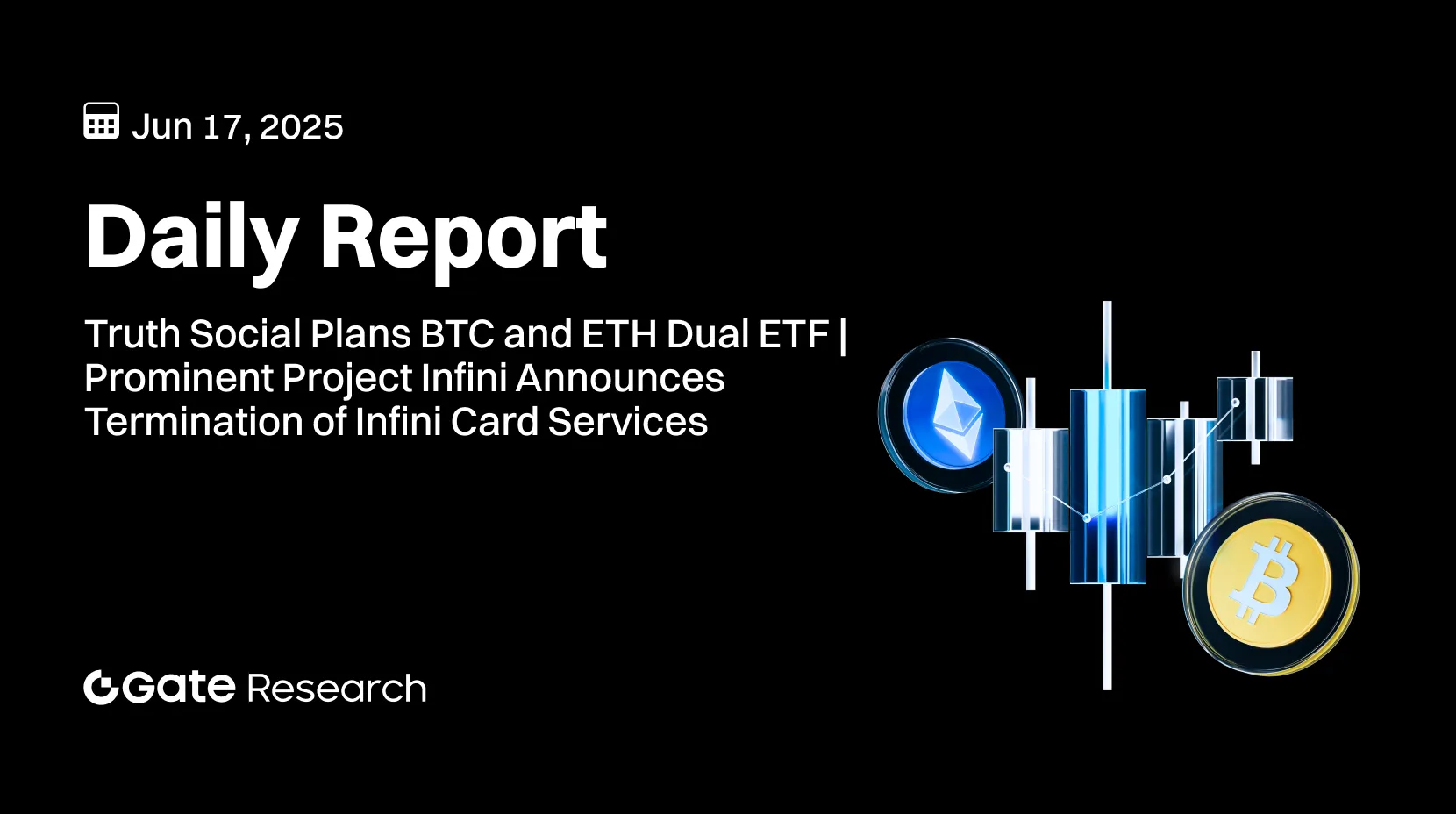 Jun 17, 2025

Daily Report

Truth Social Plans BTC and ETH Dual ETF | Prominent Project Infini Announces Termination of Infini Card Services

Gate Research